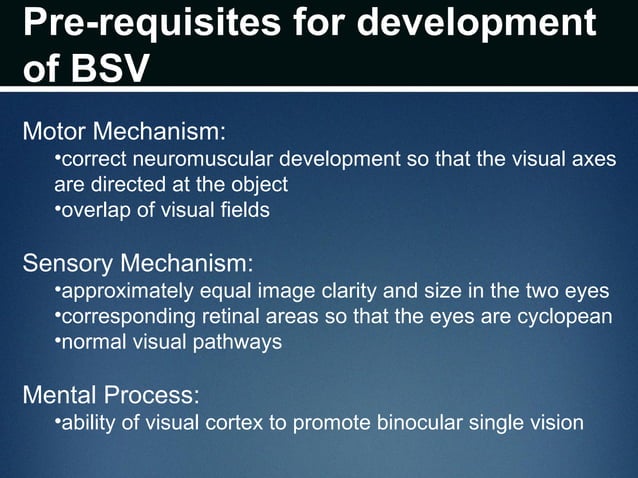 Pre-requisites for development of BSV

Motor Mechanism:
•correct neuromuscular development so that the visual axes are directed at the object
•overlap of visual fields

Sensory Mechanism:
•approximately equal image clarity and size in the two eyes
•corresponding retinal areas so that the eyes are cyclopean
•normal visual pathways

Mental Process:
•ability of visual cortex to promote binocular single vision